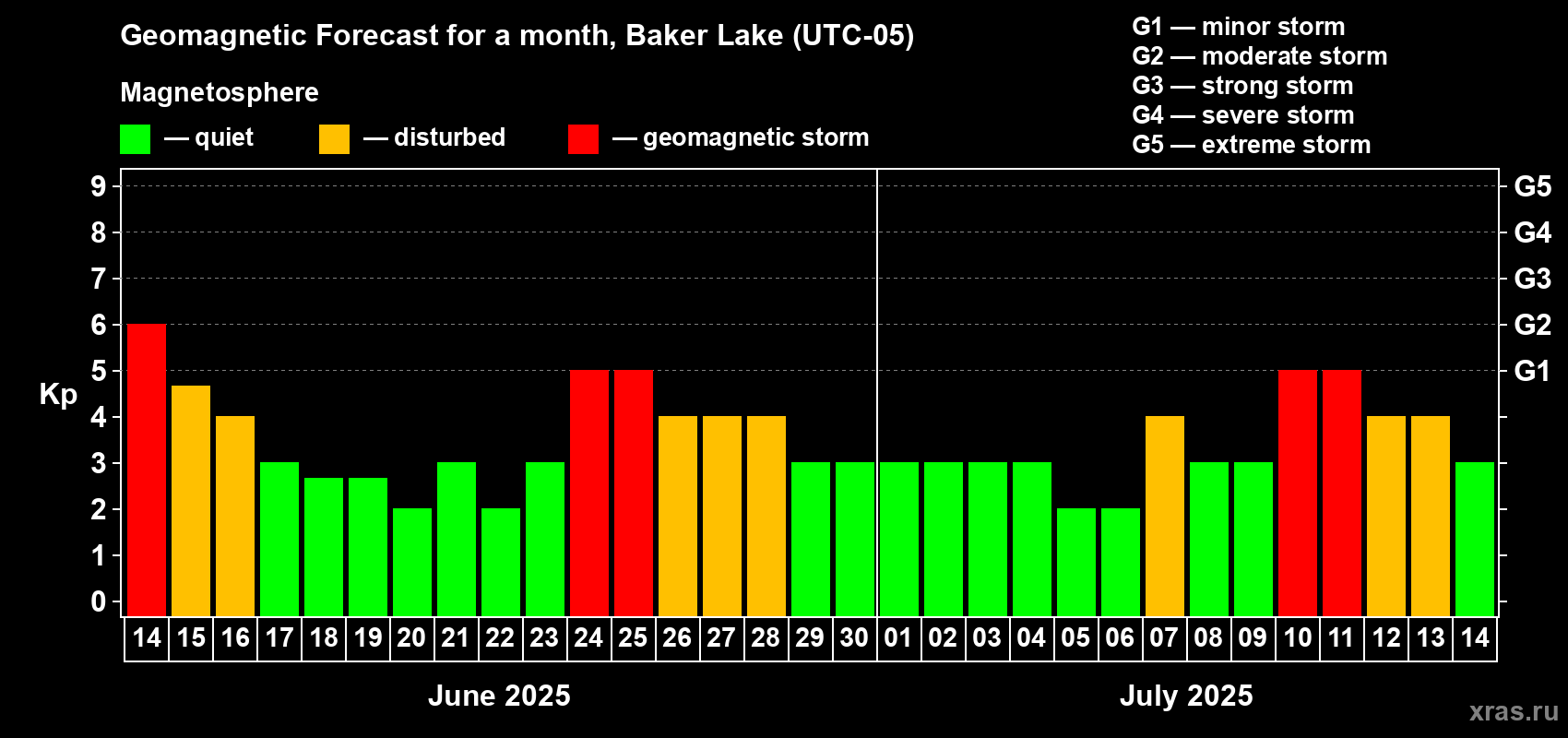 Geomagnetic Forecast for a month, Baker Lake (UTC-05)

Magnetosphere

— quiet — disturbed — geomagnetic storm

G1 — minor storm
G2 — moderate storm
G3 — strong storm
G4 — severe storm
G5 — extreme storm

Kp

9 8 7 6 5 4 3 2 1 0

G5 G4 G3 G2 G1

14 15 16 17 18 19 20 21 22 23 24 25 26 27 28 29 30 01 02 03 04 05 06 07 08 09 10 11 12 13 14

June 2025

July 2025

xras.ru